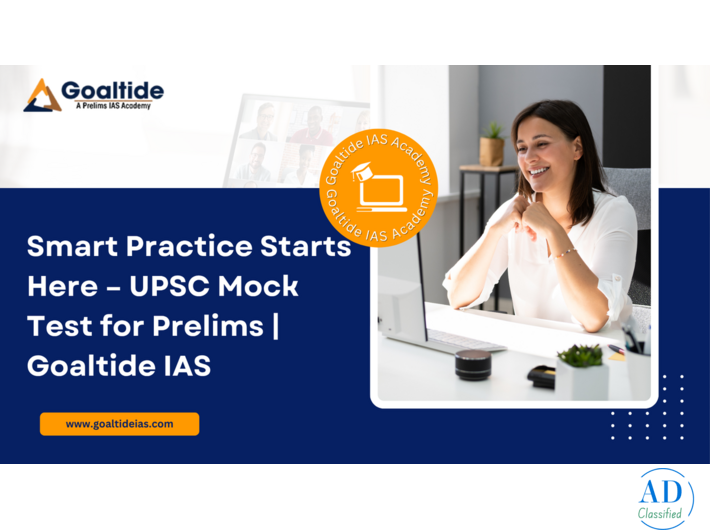 Goaltide
A Prelims IAS Academy

Goaltide IAS Academy
Goaltide IAS Academy

Smart Practice Starts Here – UPSC Mock Test for Prelims | Goaltide IAS

www.goaltideias.com

AD
Classified